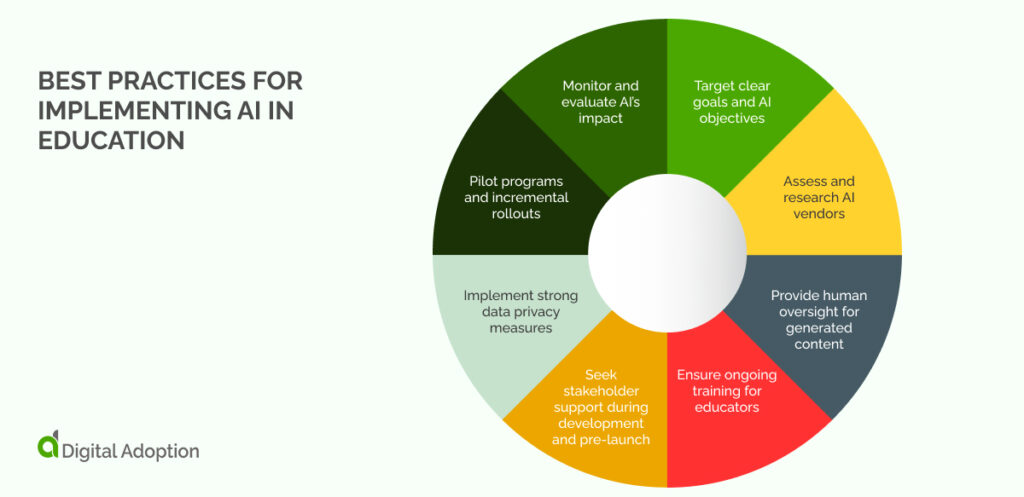 BEST PRACTICES FOR IMPLEMENTING AI IN EDUCATION

Target clear goals and AI objectives

Assess and research AI vendors

Provide human oversight for generated content

Ensure ongoing training for educators

Seek stakeholder support during development and pre-launch

Implement strong data privacy measures

Pilot programs and incremental rollouts

Monitor and evaluate AI's impact

Digital Adoption